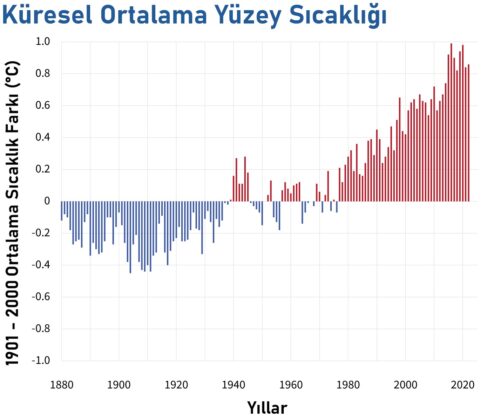 Küresel Ortalama Yüzey Sıcaklığı

1901 - 2000 Ortalama Sıcaklık Farkı (°C)

1.0
0.8
0.6
0.4
0.2
0
-0.2
-0.4
-0.6
-0.8
-1.0

1880 1900 1920 1940 1960 1980 2000 2020

Yıllar